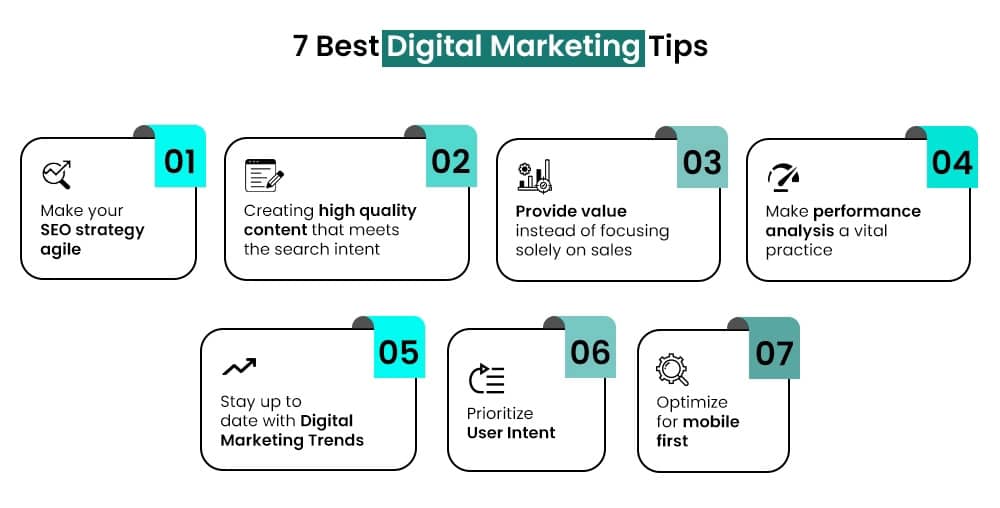 7 Best Digital Marketing Tips

01
Make your SEO strategy agile

02
Creating high quality content that meets the search intent

03
Provide value instead of focusing solely on sales

04
Make performance analysis a vital practice

05
Stay up to date with Digital Marketing Trends

06
Prioritize User Intent

07
Optimize for mobile first